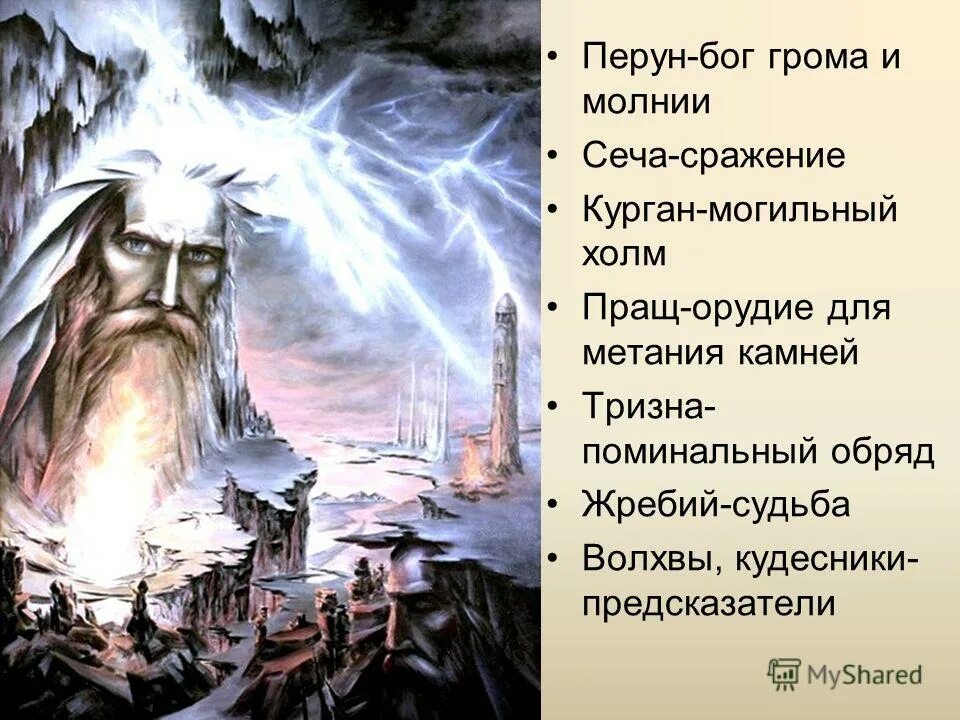 • Перун-бог грома и молнии
• Сеча-сражение
• Курган-могильный холм
• Пращ-орудие для метания камней
• Тризна-поминальный обряд
• Жребий-судьба
• Волхвы, кудесники-предсказатели

MyShared